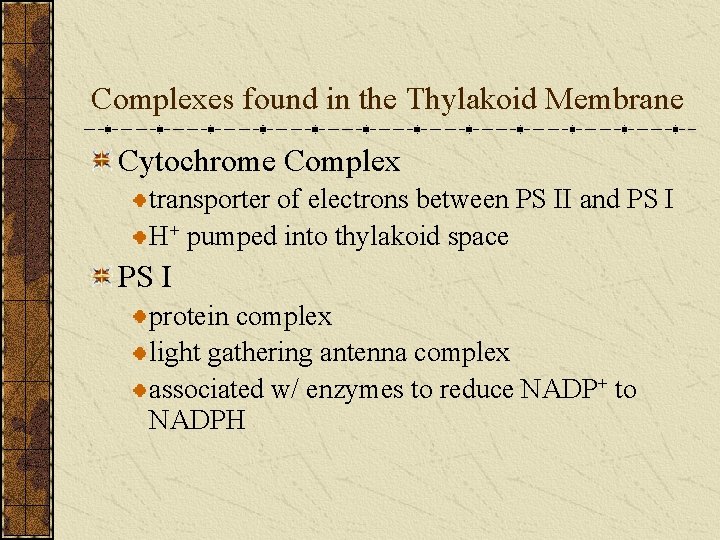 Complexes found in the Thylakoid Membrane

Cytochrome Complex

transporter of electrons between PS II and PS I

$H^+$ pumped into thylakoid space

PS I

protein complex

light gathering antenna complex

associated w/ enzymes to reduce $NADP^+$ to NADPH